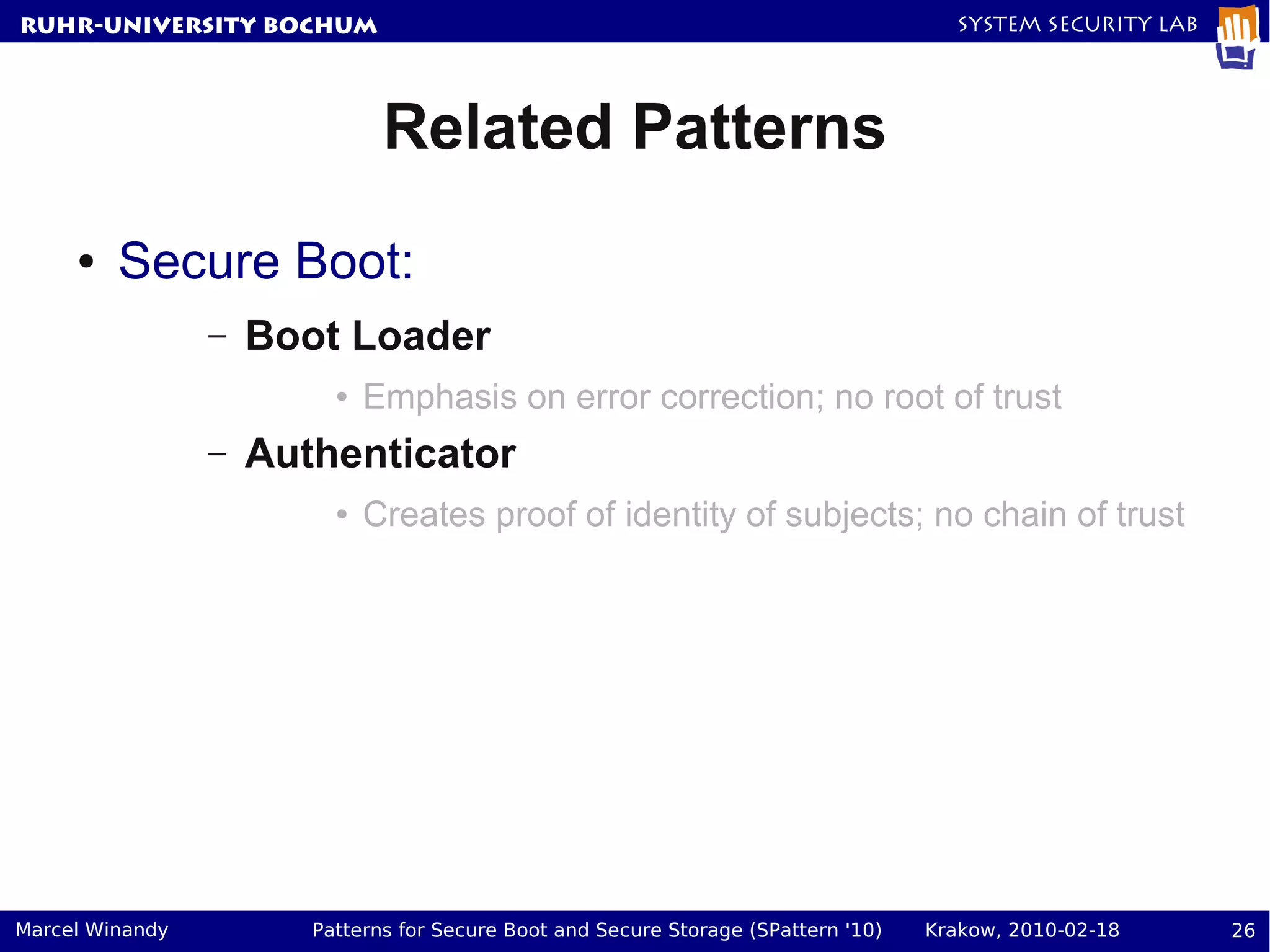 RUHR-UNIVERSITY BOCHUM

SYSTEM SECURITY LAB

Related Patterns

• Secure Boot:

– Boot Loader

• Emphasis on error correction; no root of trust

– Authenticator

• Creates proof of identity of subjects; no chain of trust

Marcel Winandy

Patterns for Secure Boot and Secure Storage (SPattern '10)

Krakow, 2010-02-18

26